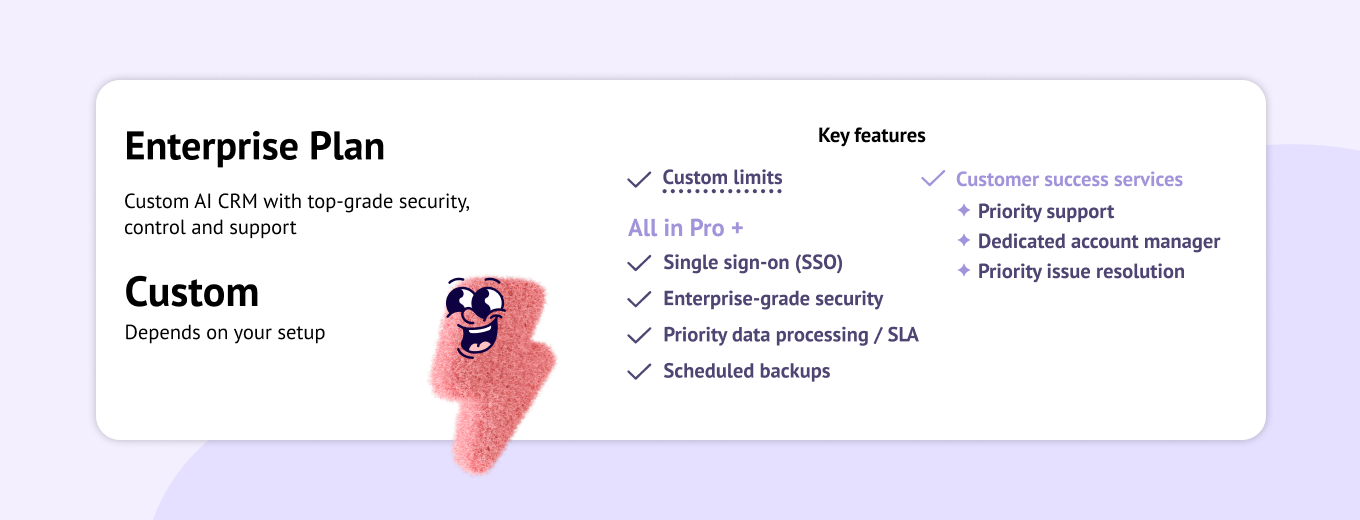 Enterprise Plan

Custom AI CRM with top-grade security, control and support

Custom

Depends on your setup

Key features

Custom limits

All in Pro +

Single sign-on (SSO)

Enterprise-grade security

Priority data processing / SLA

Scheduled backups

Customer success services

Priority support

Dedicated account manager

Priority issue resolution